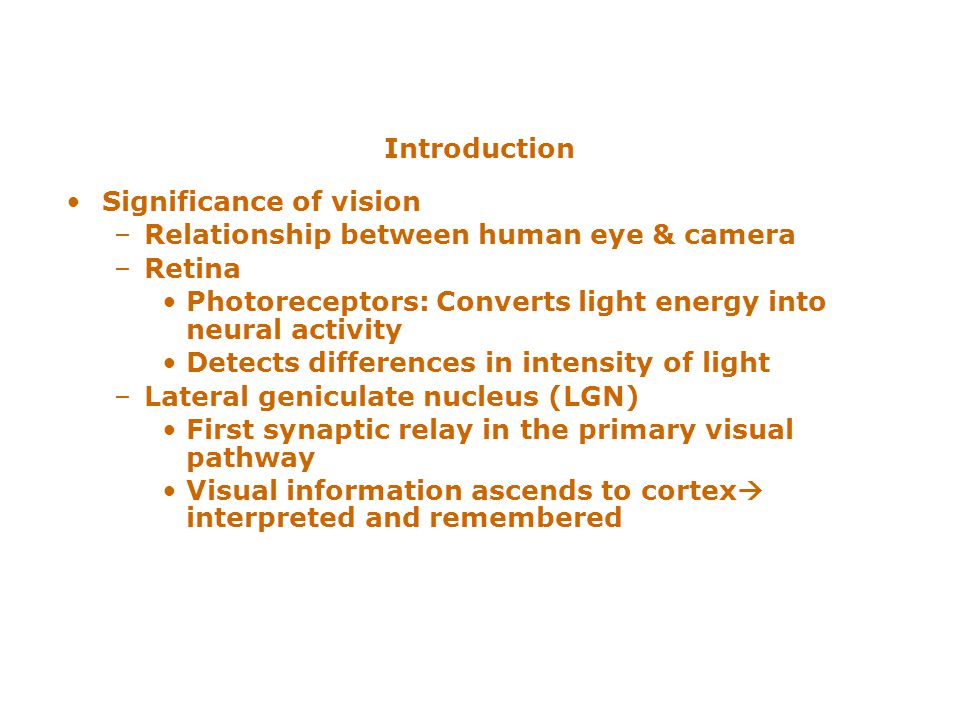 Introduction

• Significance of vision
  – Relationship between human eye & camera
  – Retina
    • Photoreceptors: Converts light energy into neural activity
    • Detects differences in intensity of light
  – Lateral geniculate nucleus (LGN)
    • First synaptic relay in the primary visual pathway
    • Visual information ascends to cortex→ interpreted and remembered